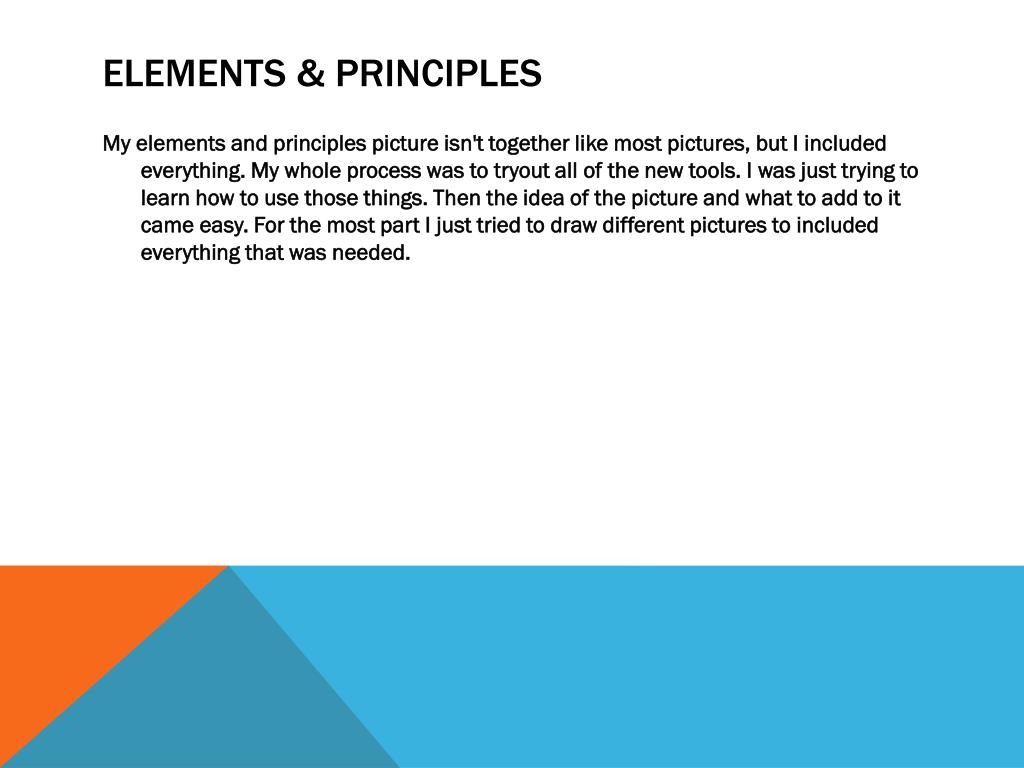 ELEMENTS & PRINCIPLES

My elements and principles picture isn't together like most pictures, but I included everything. My whole process was to tryout all of the new tools. I was just trying to learn how to use those things. Then the idea of the picture and what to add to it came easy. For the most part I just tried to draw different pictures to included everything that was needed.